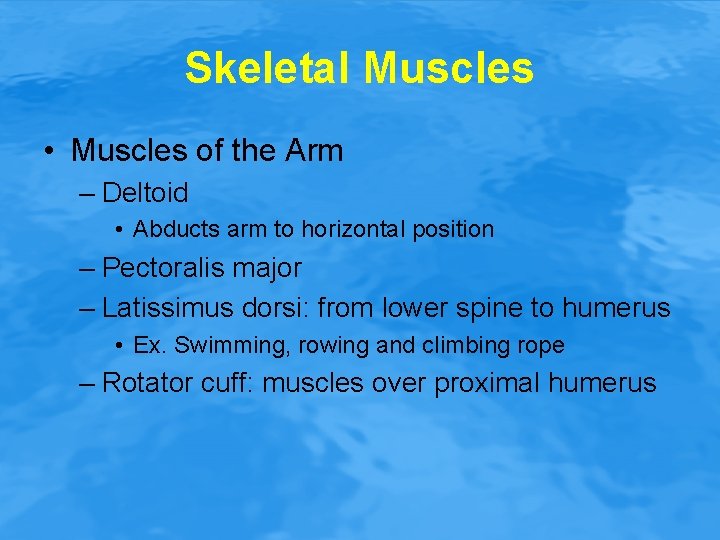 Skeletal Muscles

• Muscles of the Arm

– Deltoid

• Abducts arm to horizontal position

– Pectoralis major

– Latissimus dorsi: from lower spine to humerus

• Ex. Swimming, rowing and climbing rope

– Rotator cuff: muscles over proximal humerus